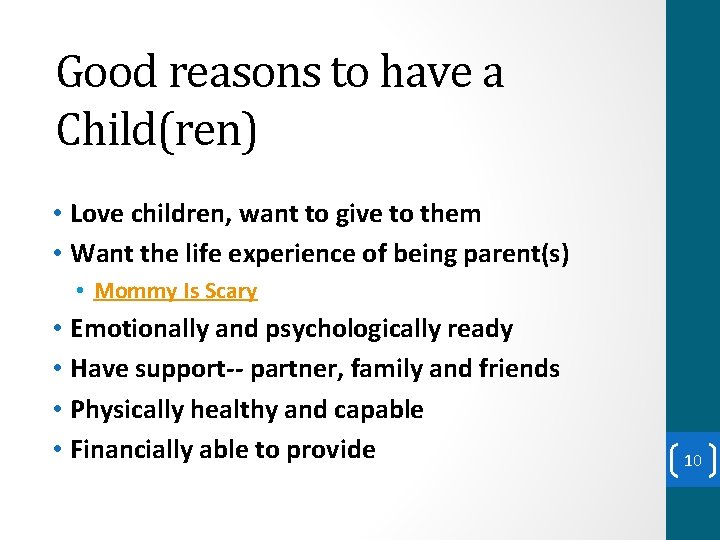 Good reasons to have a Child(ren)

• Love children, want to give to them
• Want the life experience of being parent(s)
  • Mommy Is Scary
• Emotionally and psychologically ready
• Have support-- partner, family and friends
• Physically healthy and capable
• Financially able to provide

10